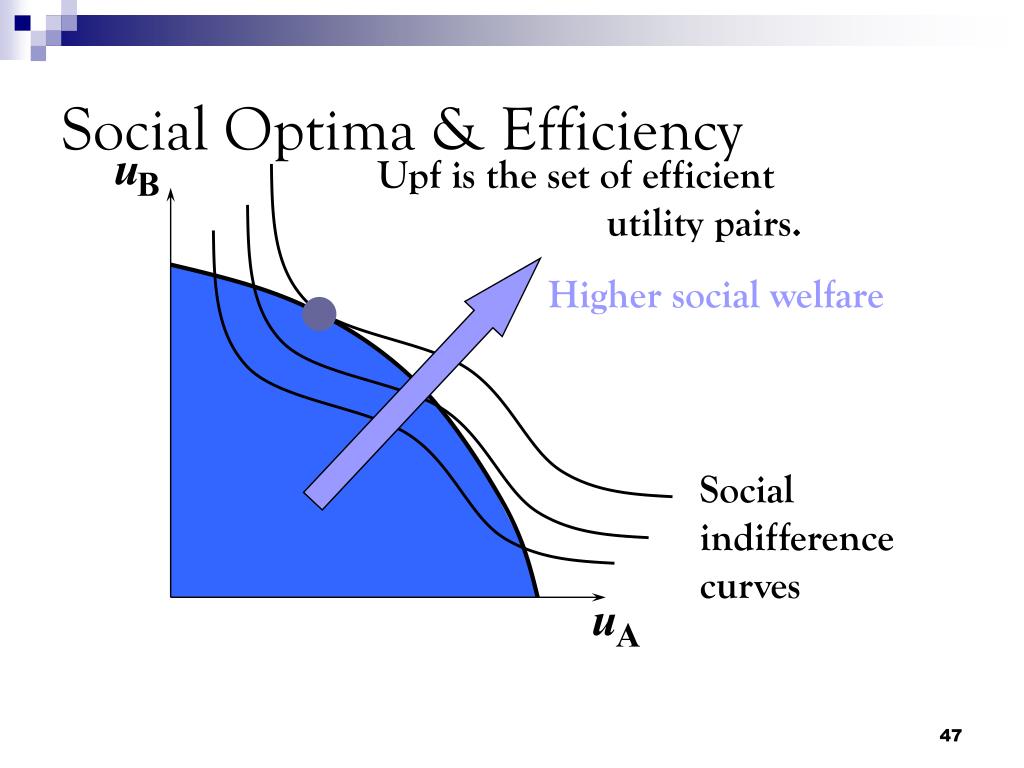 Social Optima & Efficiency

$u_B$

Upf is the set of efficient utility pairs.

Higher social welfare

Social indifference curves

$u_A$

47